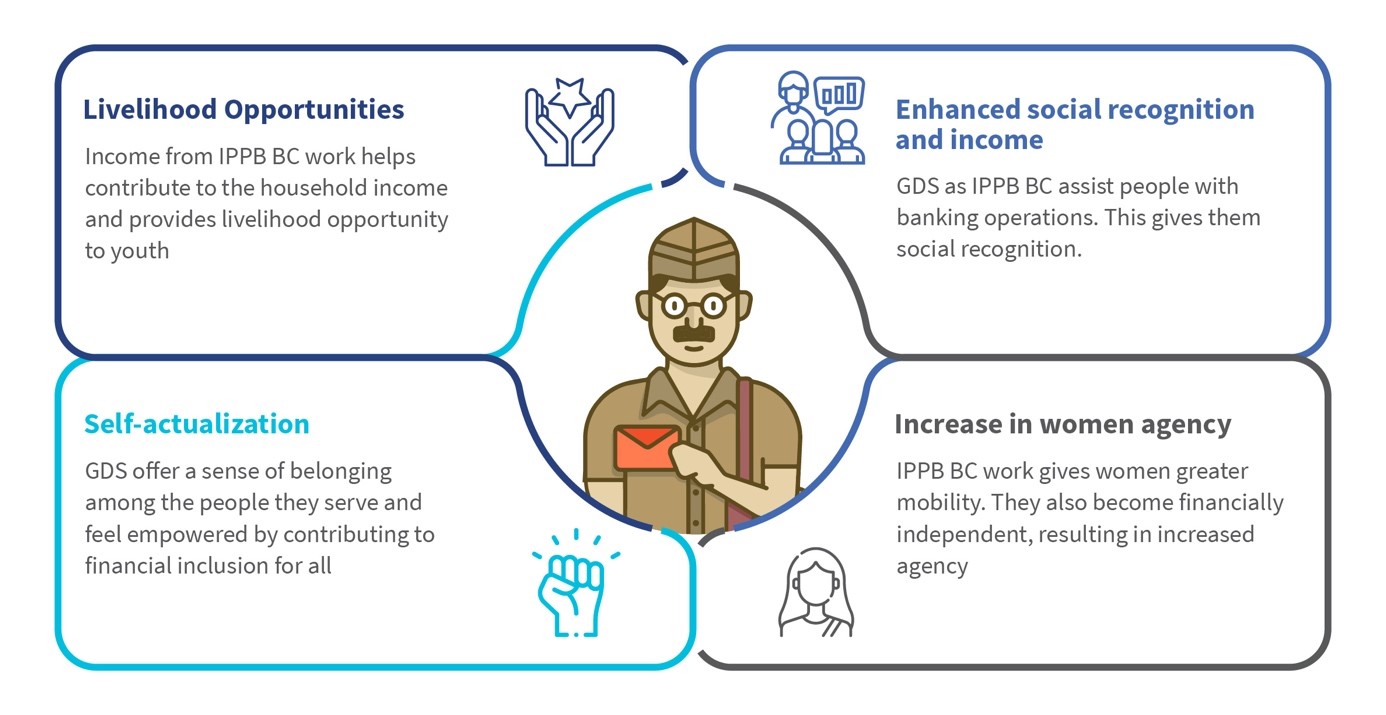 Livelihood Opportunities

Income from IPPB BC work helps contribute to the household income and provides livelihood opportunity to youth

Enhanced social recognition and income

GDS as IPPB BC assist people with banking operations. This gives them social recognition.

Self-actualization

GDS offer a sense of belonging among the people they serve and feel empowered by contributing to financial inclusion for all

Increase in women agency

IPPB BC work gives women greater mobility. They also become financially independent, resulting in increased agency